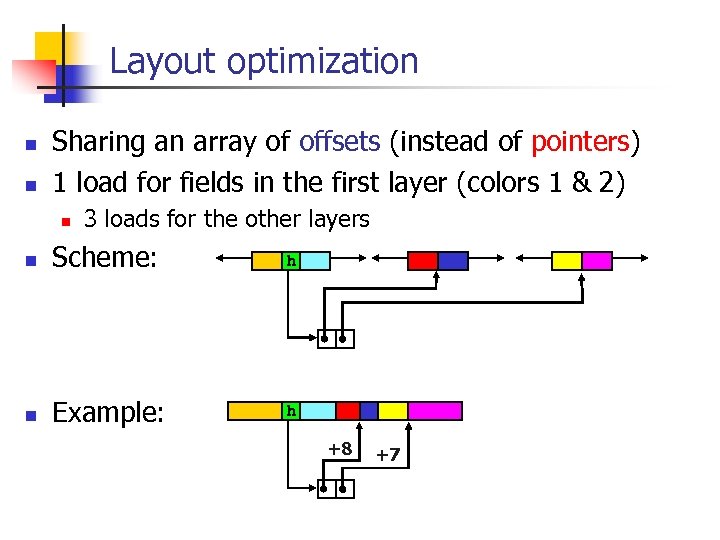 Layout optimization

Sharing an array of offsets (instead of pointers)

1 load for fields in the first layer (colors 1 & 2)

3 loads for the other layers

Scheme:

h

Example:

h

+8

+7